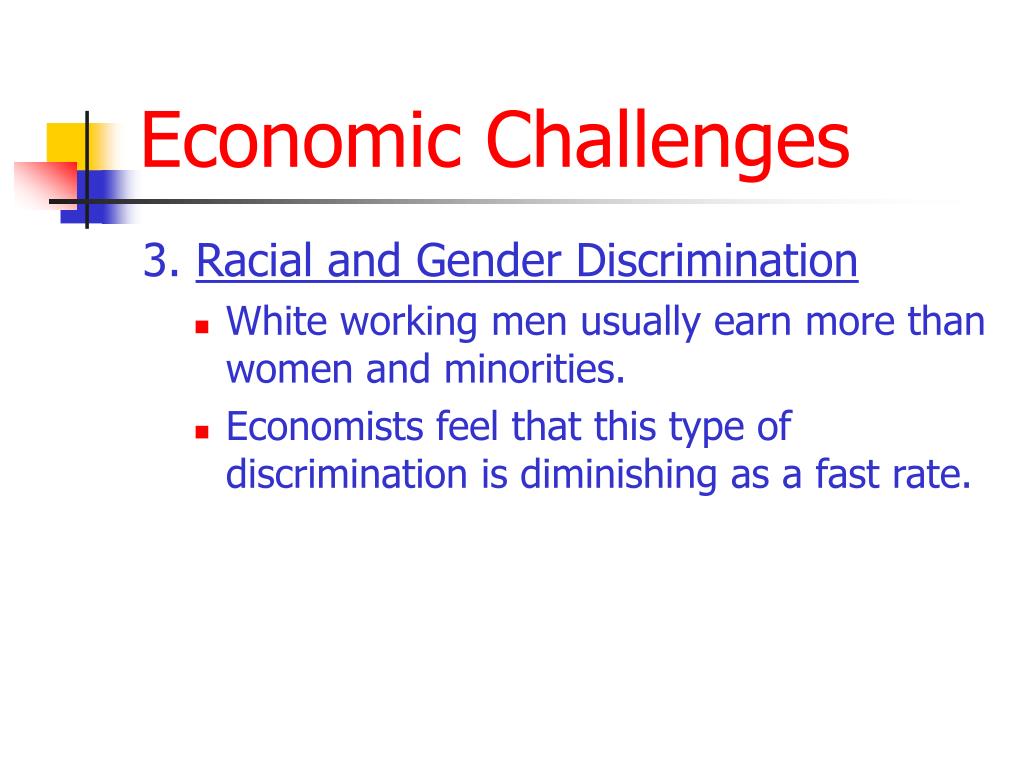 Economic Challenges

3. Racial and Gender Discrimination

- White working men usually earn more than women and minorities.
- Economists feel that this type of discrimination is diminishing as a fast rate.